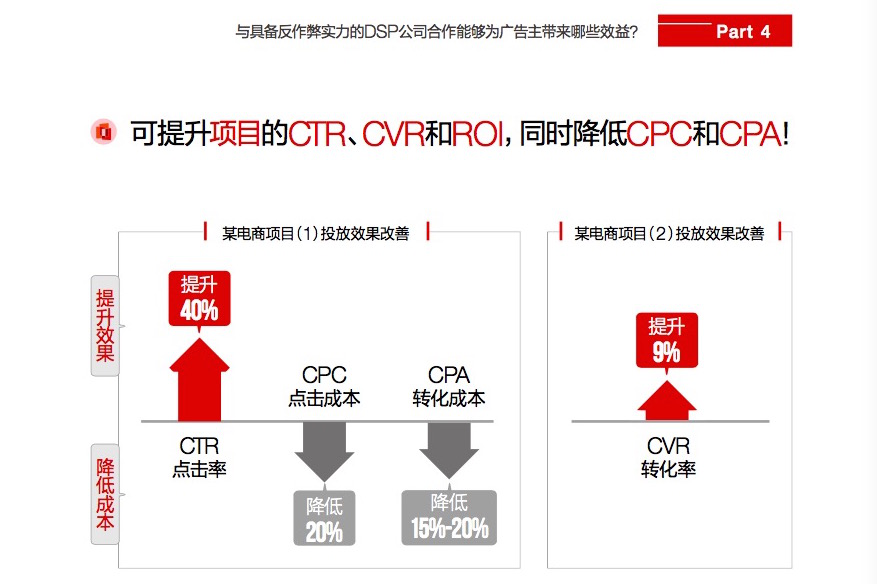 与具备反作弊实力的DSP公司合作能够为广告主带来哪些效益？ Part 4

可提升项目的CTR、CVR和ROI，同时降低CPC和CPA！

某电商项目（1）投放效果改善

提升效果

降低成本

提升 40%

CTR 点击率

CPC 点击成本

降低 20%

CPA 转化成本

降低 15%-20%

某电商项目（2）投放效果改善

提升 9%

CVR 转化率